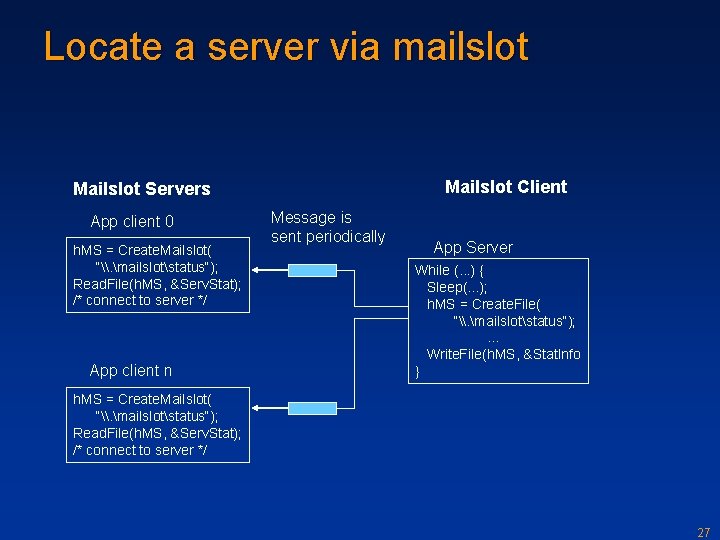 Locate a server via mailslot

Mailslot Servers

App client 0

hMS = CreateMailslot(
"\\.\mailslot\status");
ReadFile(hMS, &ServStat);
/* connect to server */

App client n

hMS = CreateMailslot(
"\\.\mailslot\status");
ReadFile(hMS, &ServStat);
/* connect to server */

Message is sent periodically

Mailslot Client

App Server

While (...) {
Sleep(...);
hMS = CreateFile(
"\\.\mailslot\status");
...
WriteFile(hMS, &StatInfo
}

27